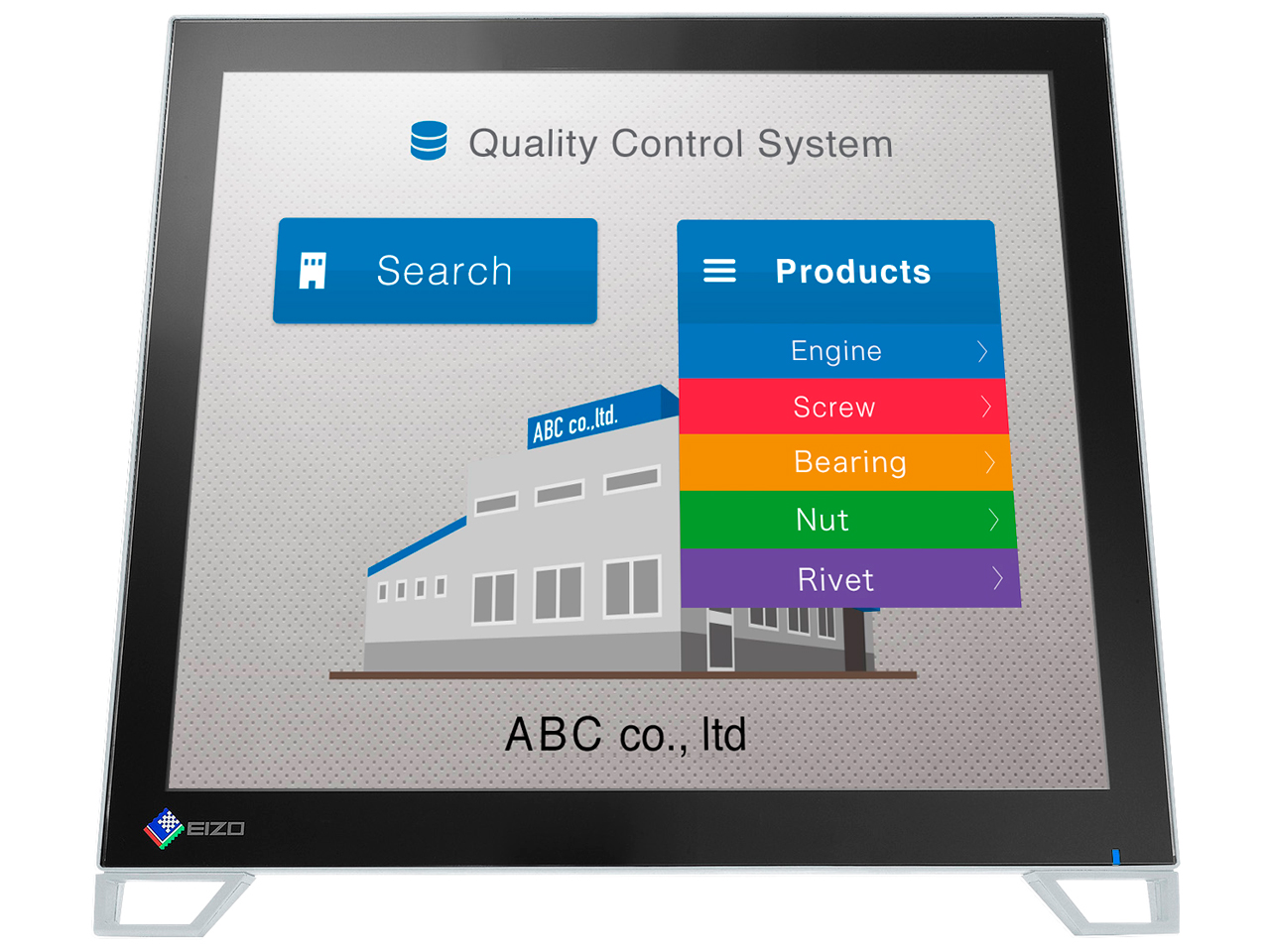 Quality Control System

Search

Products

Engine

Screw

Bearing

Nut

Rivet

ABC co.,ltd.

ABC co., ltd

EIZO